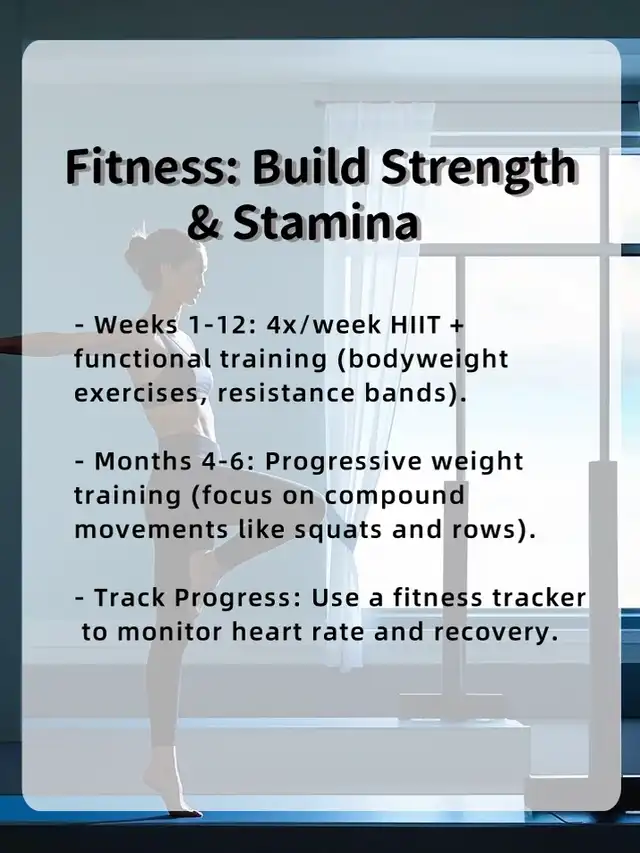 Fitness: Build Strength & Stamina

- Weeks 1-12: 4x/week HIIT + functional training (bodyweight exercises, resistance bands).

- Months 4-6: Progressive weight training (focus on compound movements like squats and rows).

- Track Progress: Use a fitness tracker to monitor heart rate and recovery.